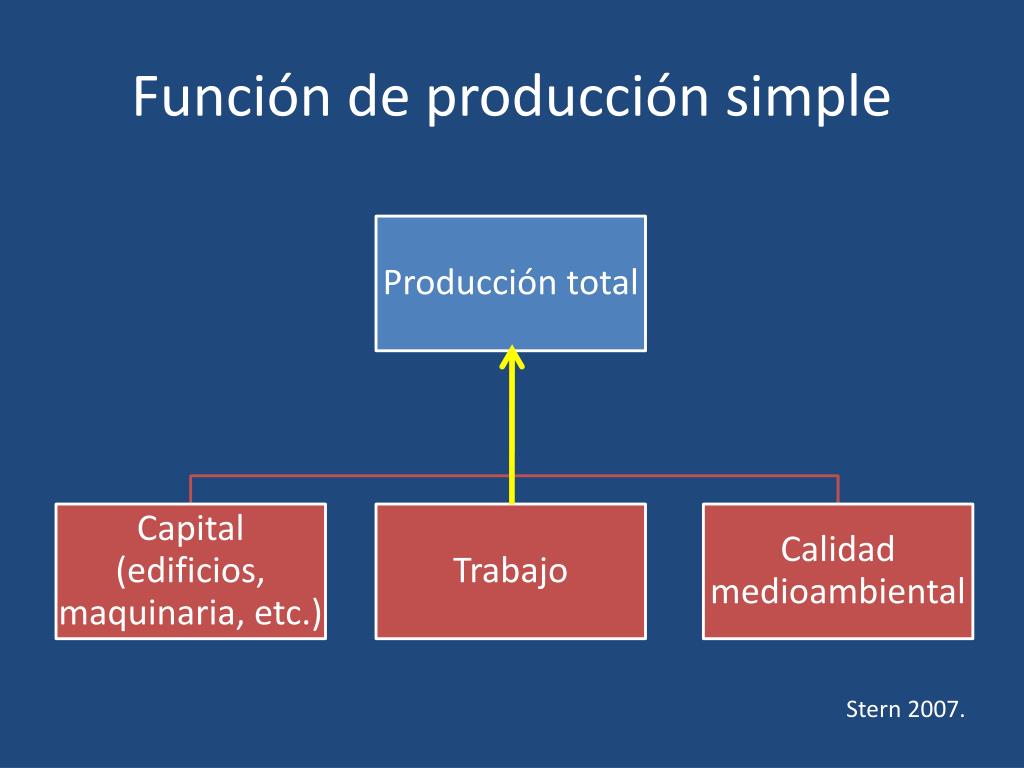 Función de producción simple

Producción total

Capital (edificios, maquinaria, etc.)

Trabajo

Calidad medioambiental

Stern 2007.